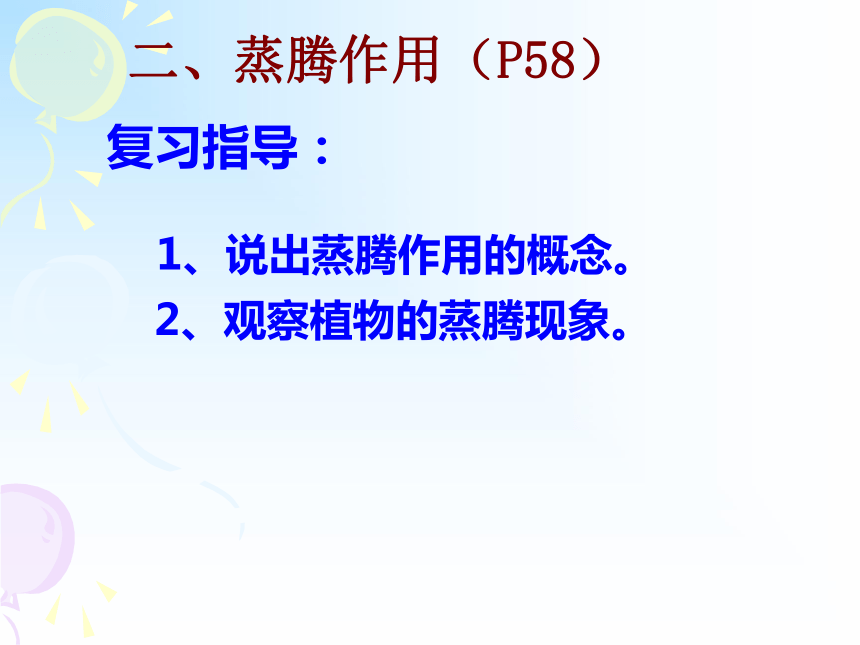 二、蒸腾作用（P58）

复习指导：

1、说出蒸腾作用的概念。
2、观察植物的蒸腾现象。